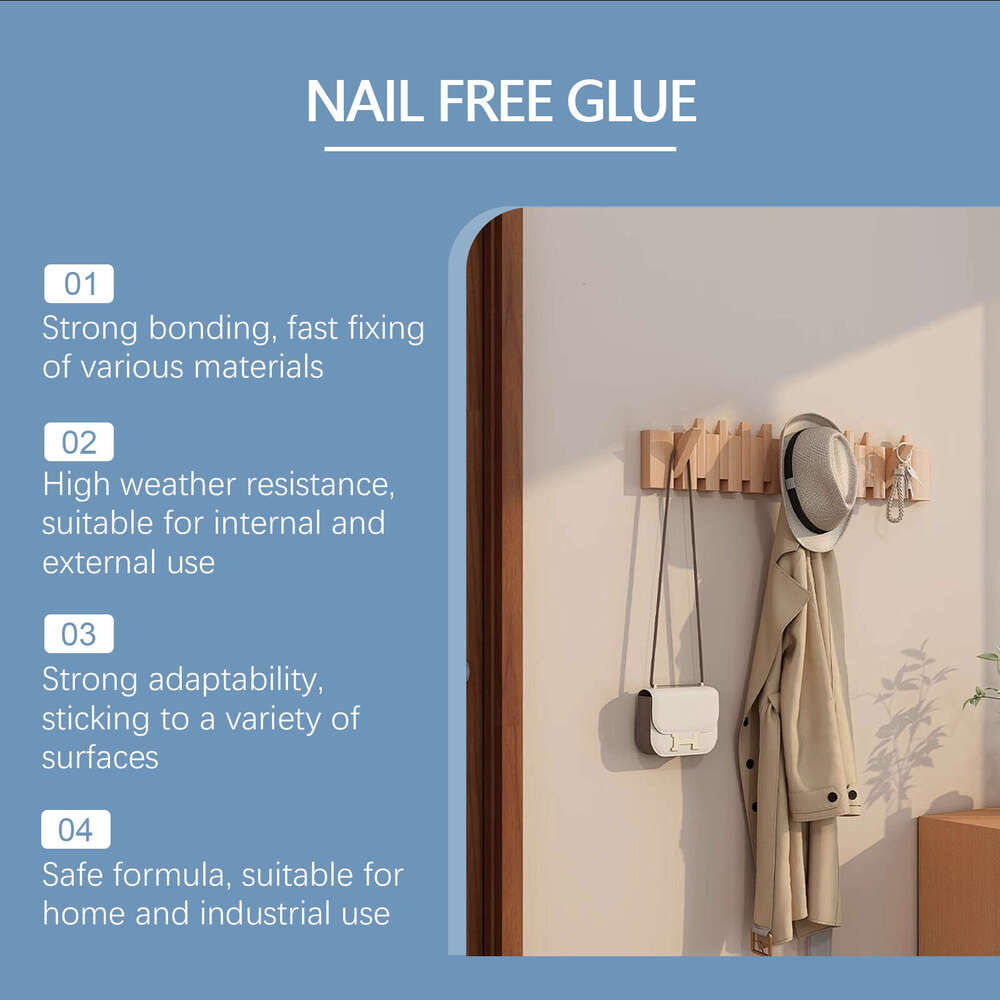 NAIL FREE GLUE

01
Strong bonding, fast fixing of various materials

02
High weather resistance, suitable for internal and external use

03
Strong adaptability, sticking to a variety of surfaces

04
Safe formula, suitable for home and industrial use